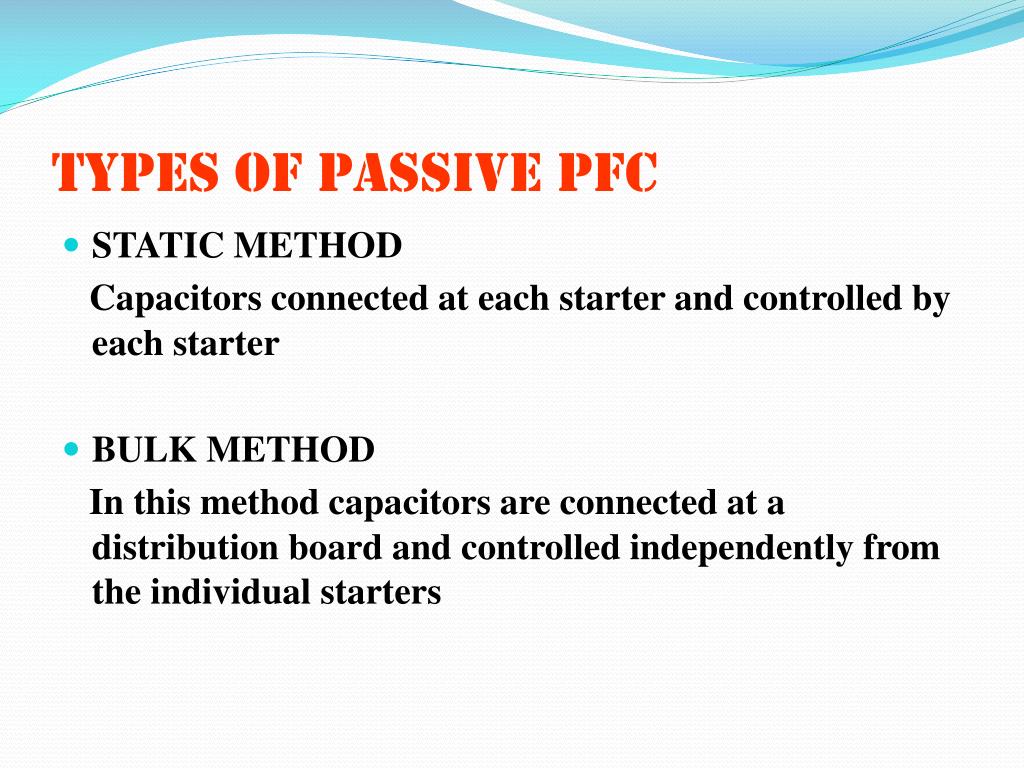 TYPES OF PASSIVE PFC

STATIC METHOD

Capacitors connected at each starter and controlled by each starter

BULK METHOD

In this method capacitors are connected at a distribution board and controlled independently from the individual starters